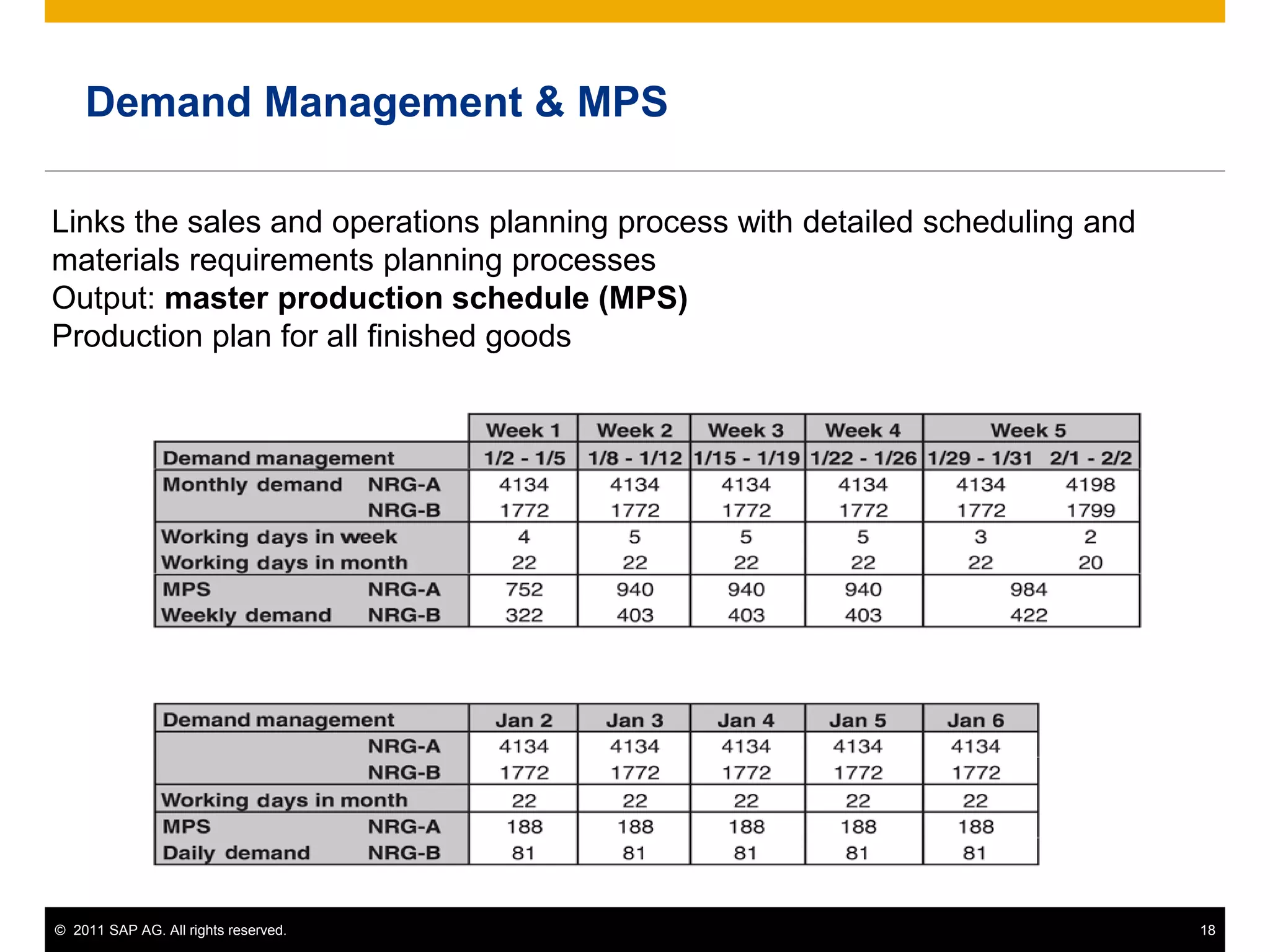 Demand Management & MPS

Links the sales and operations planning process with detailed scheduling and materials requirements planning processes
Output: **master production schedule (MPS)**
Production plan for all finished goods

| | | Week 1 | Week 2 | Week 3 | Week 4 | Week 5 | |
|---|---|---|---|---|---|---|---|
| Demand management | | 1/2 - 1/5 | 1/8 - 1/12 | 1/15 - 1/19 | 1/22 - 1/26 | 1/29 - 1/31 | 2/1 - 2/2 |
| Monthly demand | NRG-A | 4134 | 4134 | 4134 | 4134 | 4134 | 4198 |
| | NRG-B | 1772 | 1772 | 1772 | 1772 | 1772 | 1799 |
| Working days in week | | 4 | 5 | 5 | 5 | 3 | 2 |
| Working days in month | | 22 | 22 | 22 | 22 | 22 | 20 |
| MPS | NRG-A | 752 | 940 | 940 | 940 | 984 | |
| Weekly demand | NRG-B | 322 | 403 | 403 | 403 | 422 | |

| Demand management | | Jan 2 | Jan 3 | Jan 4 | Jan 5 | Jan 6 |
|---|---|---|---|---|---|---|
| | NRG-A | 4134 | 4134 | 4134 | 4134 | 4134 |
| | NRG-B | 1772 | 1772 | 1772 | 1772 | 1772 |
| Working days in month | | 22 | 22 | 22 | 22 | 22 |
| MPS | NRG-A | 188 | 188 | 188 | 188 | 188 |
| Daily demand | NRG-B | 81 | 81 | 81 | 81 | 81 |

© 2011 SAP AG. All rights reserved.
18